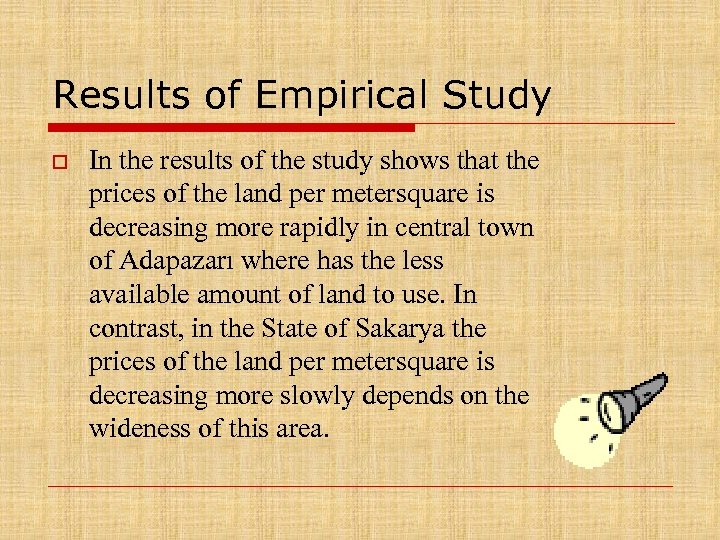 Results of Empirical Study

In the results of the study shows that the prices of the land per metersquare is decreasing more rapidly in central town of Adapazarı where has the less available amount of land to use. In contrast, in the State of Sakarya the prices of the land per metersquare is decreasing more slowly depends on the wideness of this area.